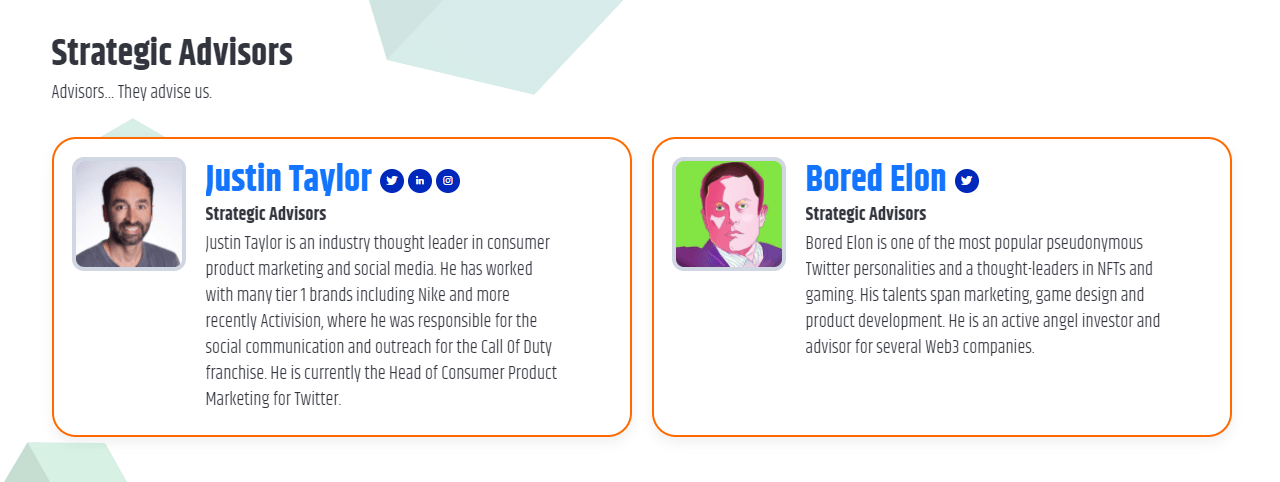 Strategic Advisors

Advisors... They advise us.

Justin Taylor

Strategic Advisors

Justin Taylor is an industry thought leader in consumer product marketing and social media. He has worked with many tier 1 brands including Nike and more recently Activision, where he was responsible for the social communication and outreach for the Call Of Duty franchise. He is currently the Head of Consumer Product Marketing for Twitter.

Bored Elon

Strategic Advisors

Bored Elon is one of the most popular pseudonymous Twitter personalities and a thought-leaders in NFTs and gaming. His talents span marketing, game design and product development. He is an active angel investor and advisor for several Web3 companies.